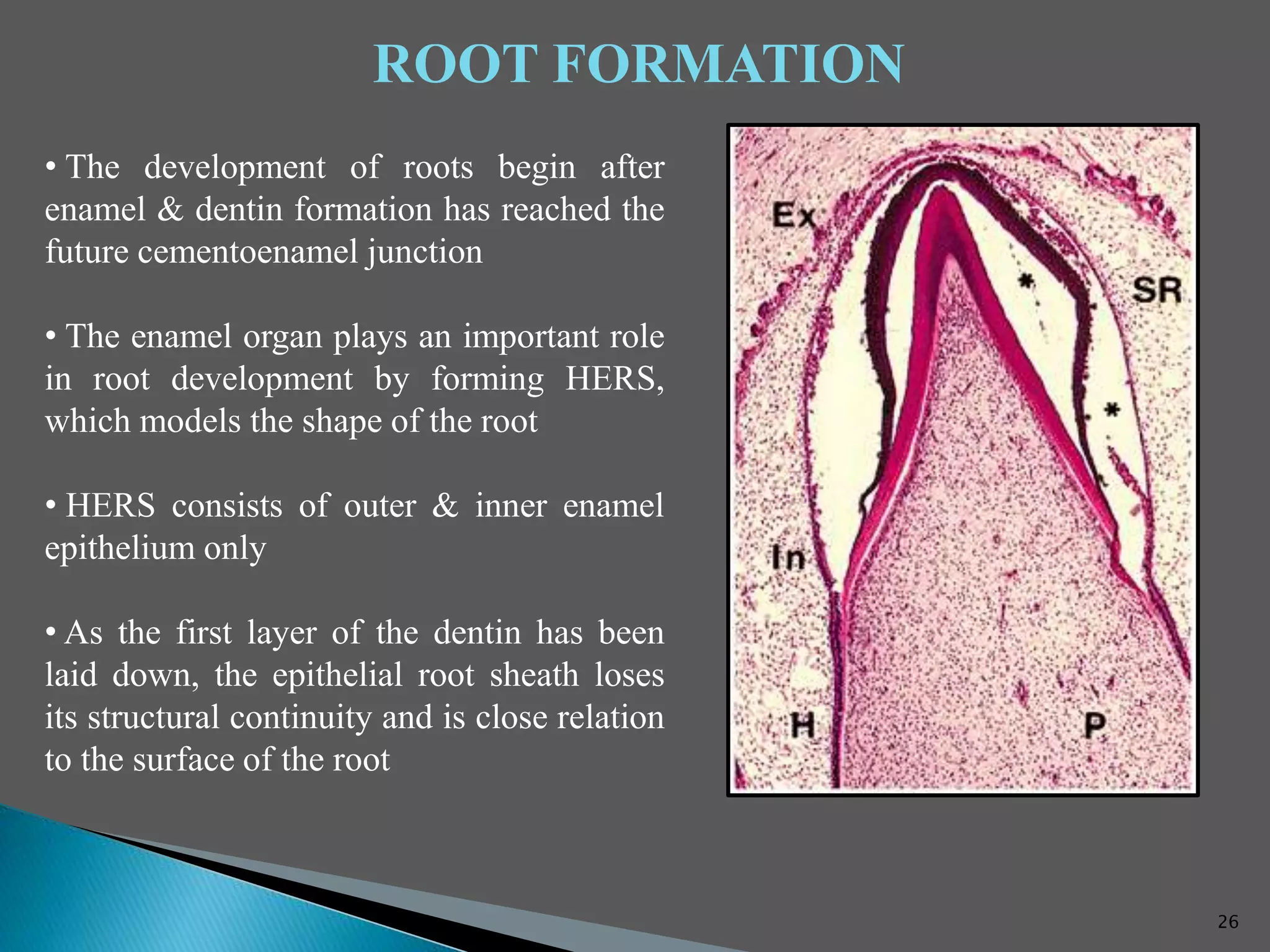 ROOT FORMATION

• The development of roots begin after enamel & dentin formation has reached the future cementoenamel junction

• The enamel organ plays an important role in root development by forming HERS, which models the shape of the root

• HERS consists of outer & inner enamel epithelium only

• As the first layer of the dentin has been laid down, the epithelial root sheath loses its structural continuity and is close relation to the surface of the root

Ex

SR

*

*

In

H

P

26